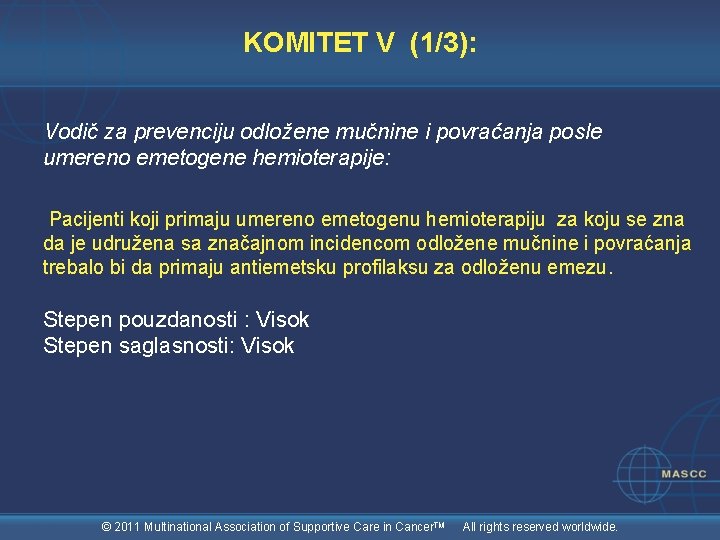 KOMITET V (1/3):

Vodič za prevenciju odložene mučnine i povraćanja posle umereno emetogene hemioterapije:

Pacijenti koji primaju umereno emetogenu hemioterapiju za koju se zna da je udružena sa značajnom incidencom odložene mučnine i povraćanja trebalo bi da primaju antiemetsku profilaksu za odloženu emezu.

Stepen pouzdanosti : Visok
Stepen saglasnosti: Visok

MASCC

© 2011 Multinational Association of Supportive Care in Cancer™ All rights reserved worldwide.